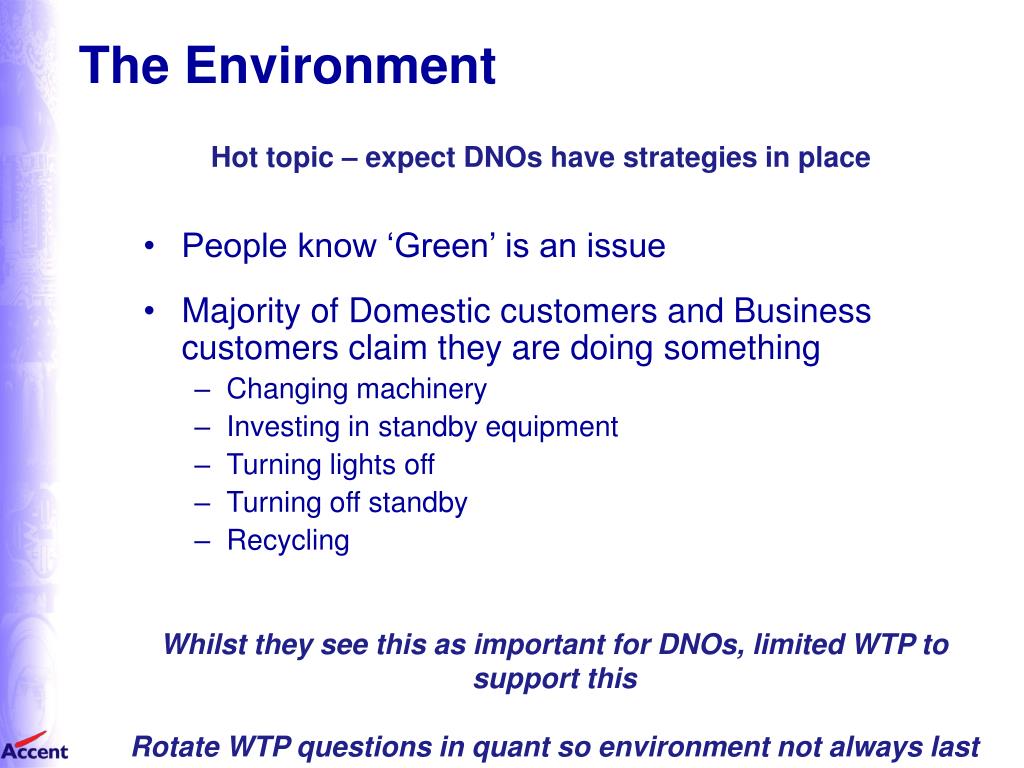 The Environment

Hot topic – expect DNOs have strategies in place

• People know ‘Green’ is an issue
• Majority of Domestic customers and Business customers claim they are doing something
– Changing machinery
– Investing in standby equipment
– Turning lights off
– Turning off standby
– Recycling

Whilst they see this as important for DNOs, limited WTP to support this

Rotate WTP questions in quant so environment not always last

Accent